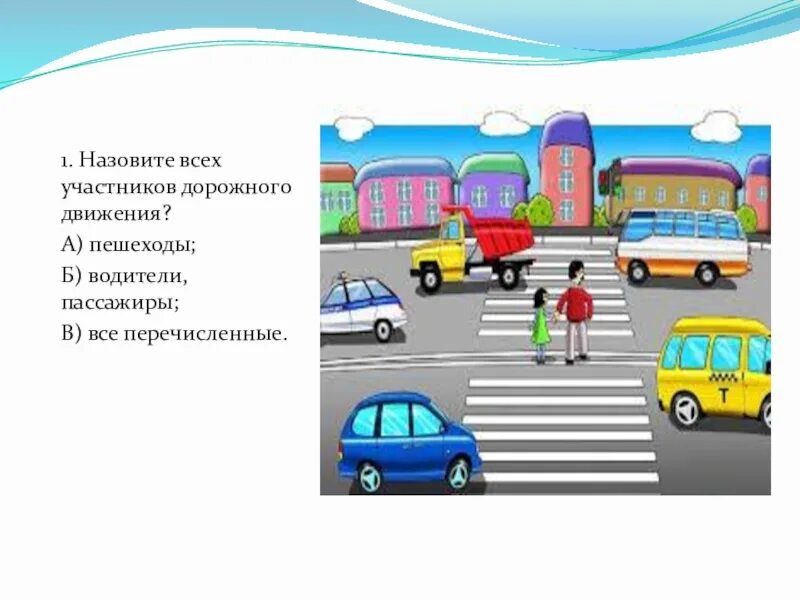 1. Назовите всех участников дорожного движения?

А) пешеходы;

Б) водители, пассажиры;

В) все перечисленные.

Т